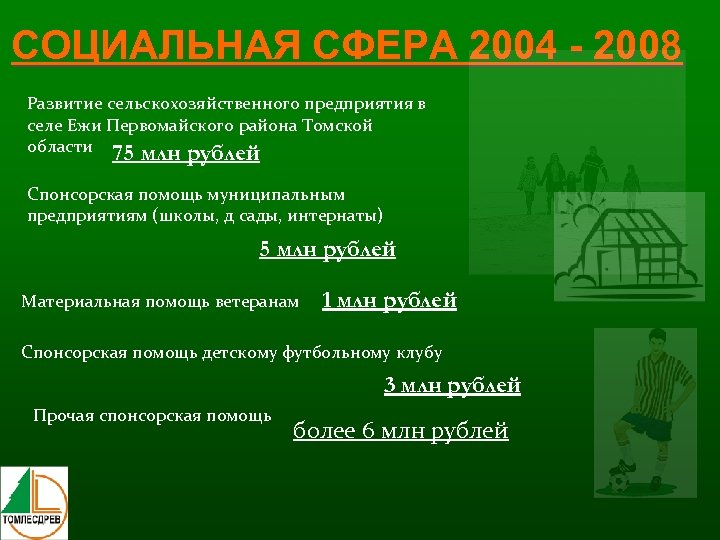 СОЦИАЛЬНАЯ СФЕРА 2004 - 2008

Развитие сельскохозяйственного предприятия в селе Ежи Первомайского района Томской области 75 млн рублей

Спонсорская помощь муниципальным предприятиям (школы, д сады, интернаты)

5 млн рублей

Материальная помощь ветеранам 1 млн рублей

Спонсорская помощь детскому футбольному клубу

3 млн рублей

Прочая спонсорская помощь более 6 млн рублей

ТОМЛЕСДРЕВ